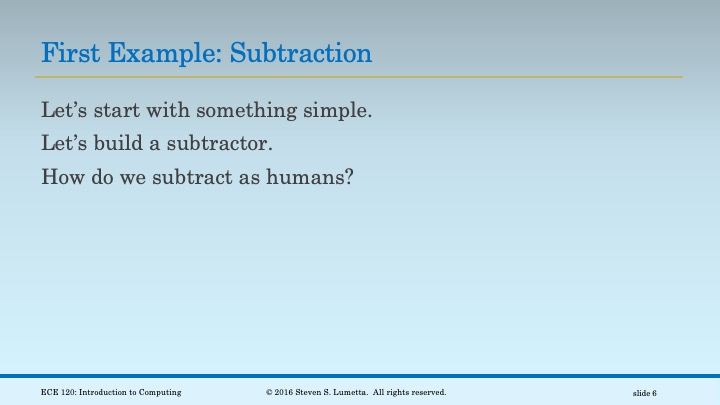 First Example: Subtraction

Let’s start with something simple.

Let’s build a subtractor.

How do we subtract as humans?

ECE 120: Introduction to Computing

© 2016 Steven S. Lumetta. All rights reserved.

slide 6